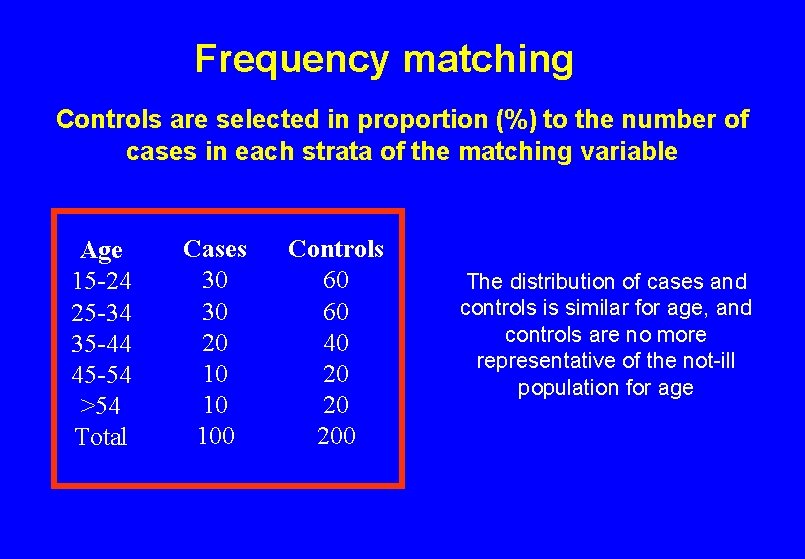 Frequency matching

Controls are selected in proportion (%) to the number of cases in each strata of the matching variable

| Age | Cases | Controls |
|---|---|---|
| 15-24 | 30 | 60 |
| 25-34 | 30 | 60 |
| 35-44 | 20 | 40 |
| 45-54 | 10 | 20 |
| >54 | 10 | 20 |
| Total | 100 | 200 |

The distribution of cases and controls is similar for age, and controls are no more representative of the not-ill population for age